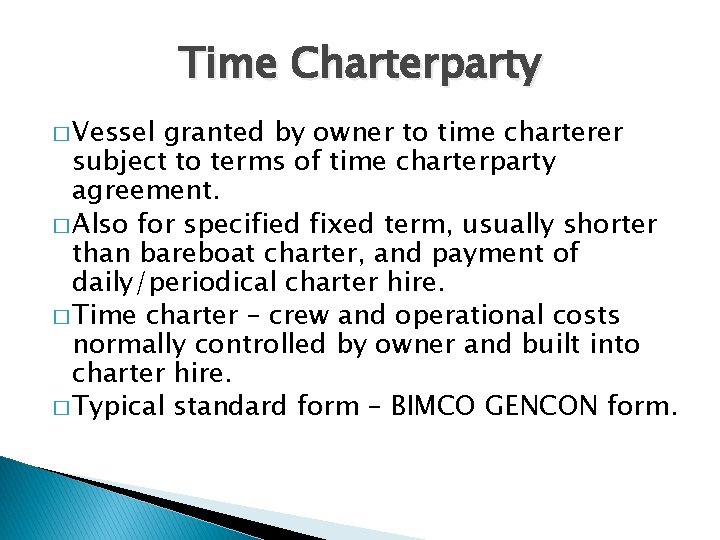 Time Charterparty

□ Vessel granted by owner to time charterer subject to terms of time charterparty agreement.

□ Also for specified fixed term, usually shorter than bareboat charter, and payment of daily/periodical charter hire.

□ Time charter – crew and operational costs normally controlled by owner and built into charter hire.

□ Typical standard form – BIMCO GENCON form.